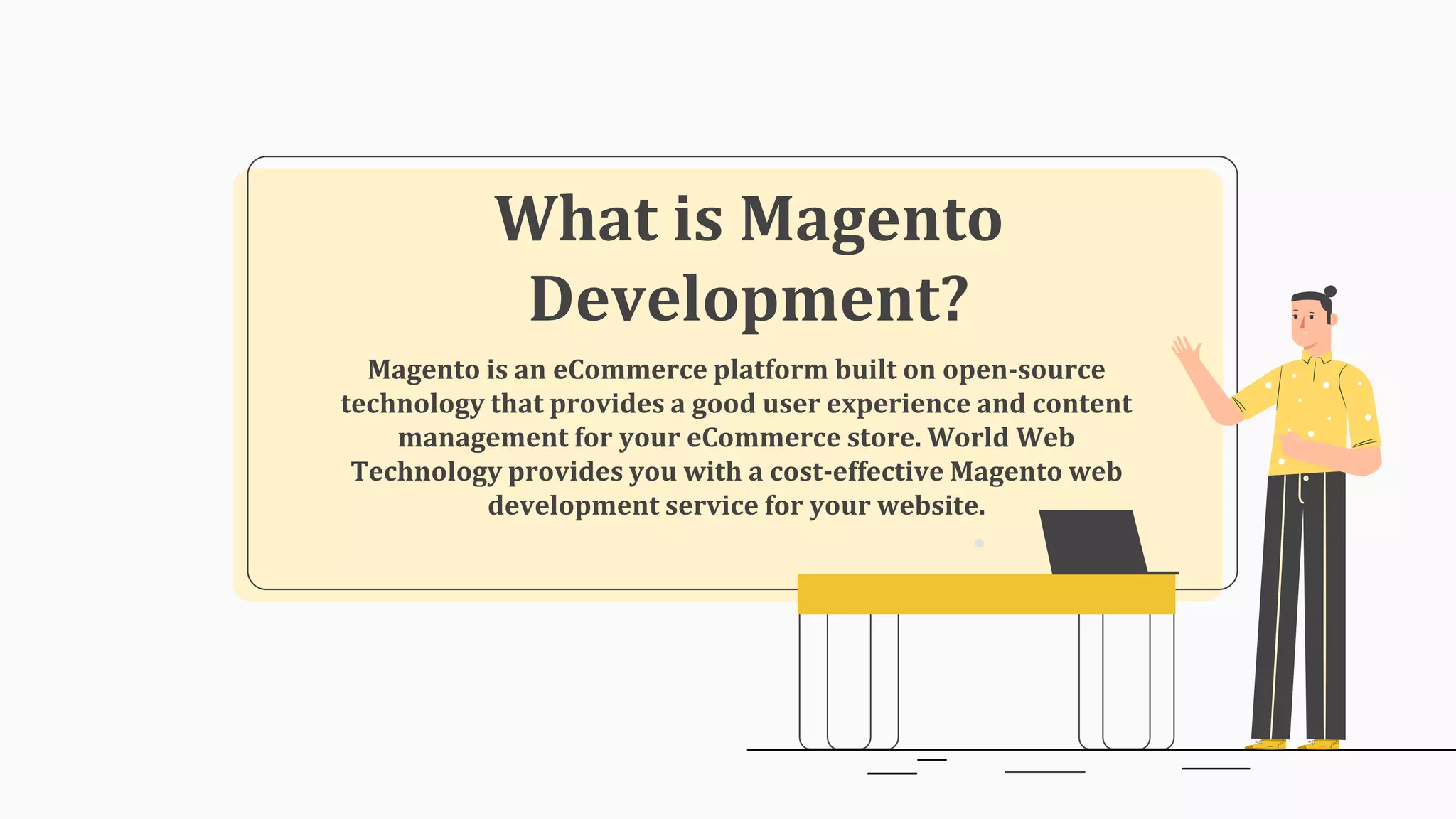 What is Magento Development?

Magento is an eCommerce platform built on open-source technology that provides a good user experience and content management for your eCommerce store. World Web Technology provides you with a cost-effective Magento web development service for your website.